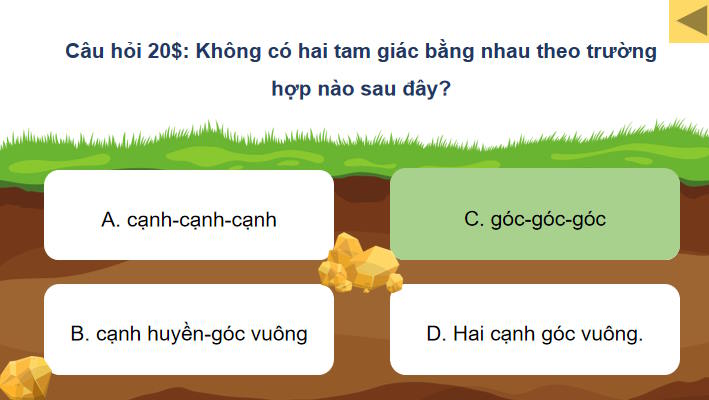 Câu hỏi 20$: Không có hai tam giác bằng nhau theo trường hợp nào sau đây?

A. cạnh-cạnh-cạnh

C. góc-góc-góc

B. cạnh huyền-góc vuông

D. Hai cạnh góc vuông.